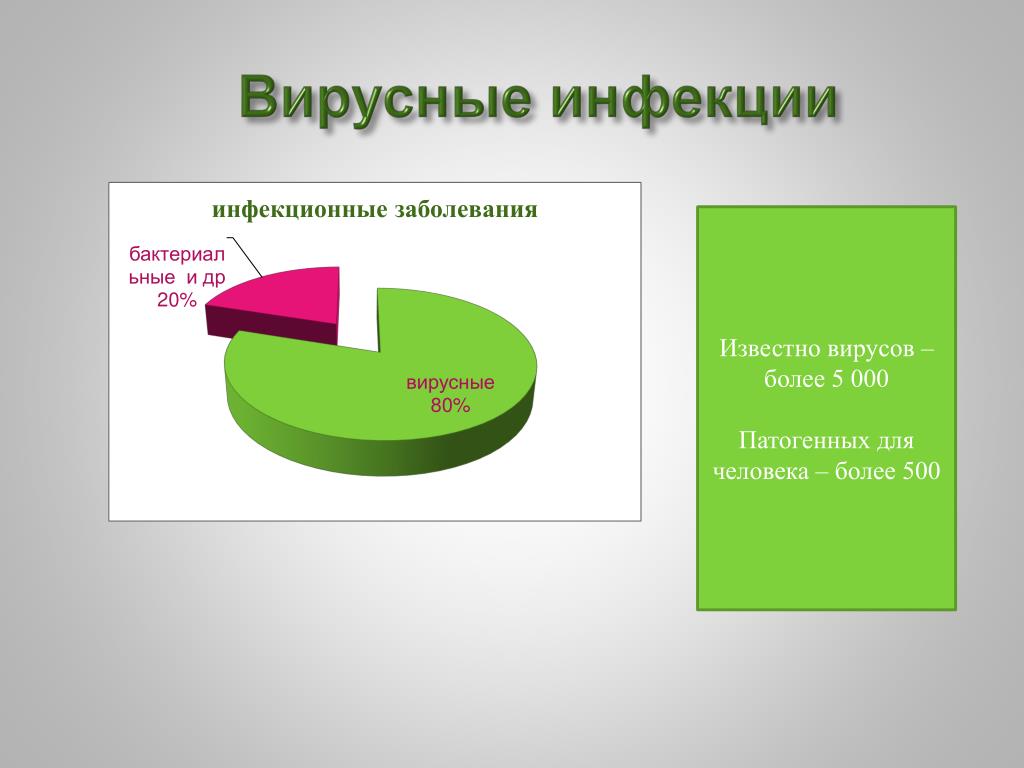 Вирусные инфекции

инфекционные заболевания

бактериальные и др 20%

вирусные 80%

Известно вирусов – более 5 000

Патогенных для человека – более 500